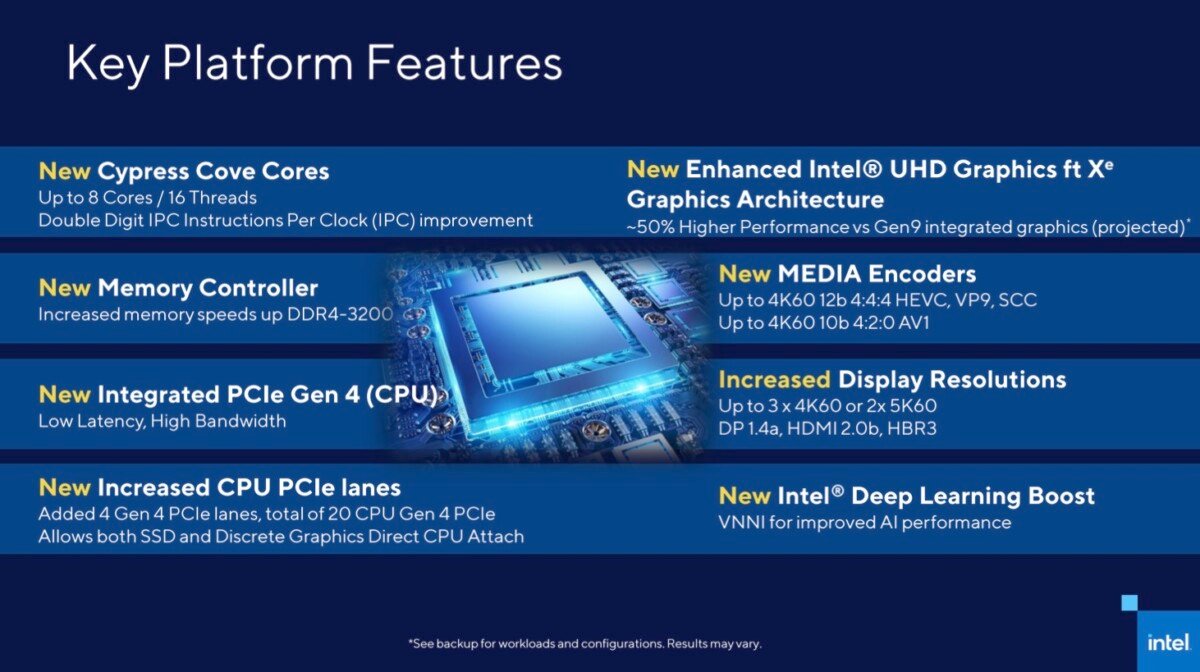 Key Platform Features

New Cypress Cove Cores
Up to 8 Cores / 16 Threads
Double Digit IPC Instructions Per Clock (IPC) improvement

New Memory Controller
Increased memory speeds up DDR4-3200

New Integrated PCIe Gen 4 (CPU)
Low Latency, High Bandwidth

New Increased CPU PCIe lanes
Added 4 Gen 4 PCIe lanes, total of 20 CPU Gen 4 PCIe
Allows both SSD and Discrete Graphics Direct CPU Attach

New Enhanced Intel® UHD Graphics ft $X^e$ Graphics Architecture
~50% Higher Performance vs Gen9 integrated graphics (projected)*

New MEDIA Encoders
Up to 4K60 12b 4:4:4 HEVC, VP9, SCC
Up to 4K60 10b 4:2:0 AV1

Increased Display Resolutions
Up to 3 x 4K60 or 2x 5K60
DP 1.4a, HDMI 2.0b, HBR3

New Intel® Deep Learning Boost
VNNI for improved AI performance

*See backup for workloads and configurations. Results may vary.

intel